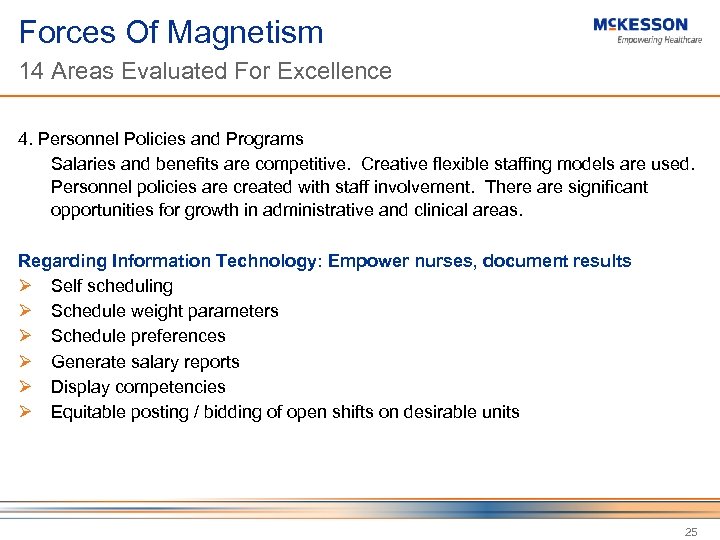 Forces Of Magnetism

14 Areas Evaluated For Excellence

McKESSON
Empowering Healthcare

4. Personnel Policies and Programs

Salaries and benefits are competitive. Creative flexible staffing models are used. Personnel policies are created with staff involvement. There are significant opportunities for growth in administrative and clinical areas.

Regarding Information Technology: Empower nurses, document results

➢ Self scheduling
➢ Schedule weight parameters
➢ Schedule preferences
➢ Generate salary reports
➢ Display competencies
➢ Equitable posting / bidding of open shifts on desirable units

25